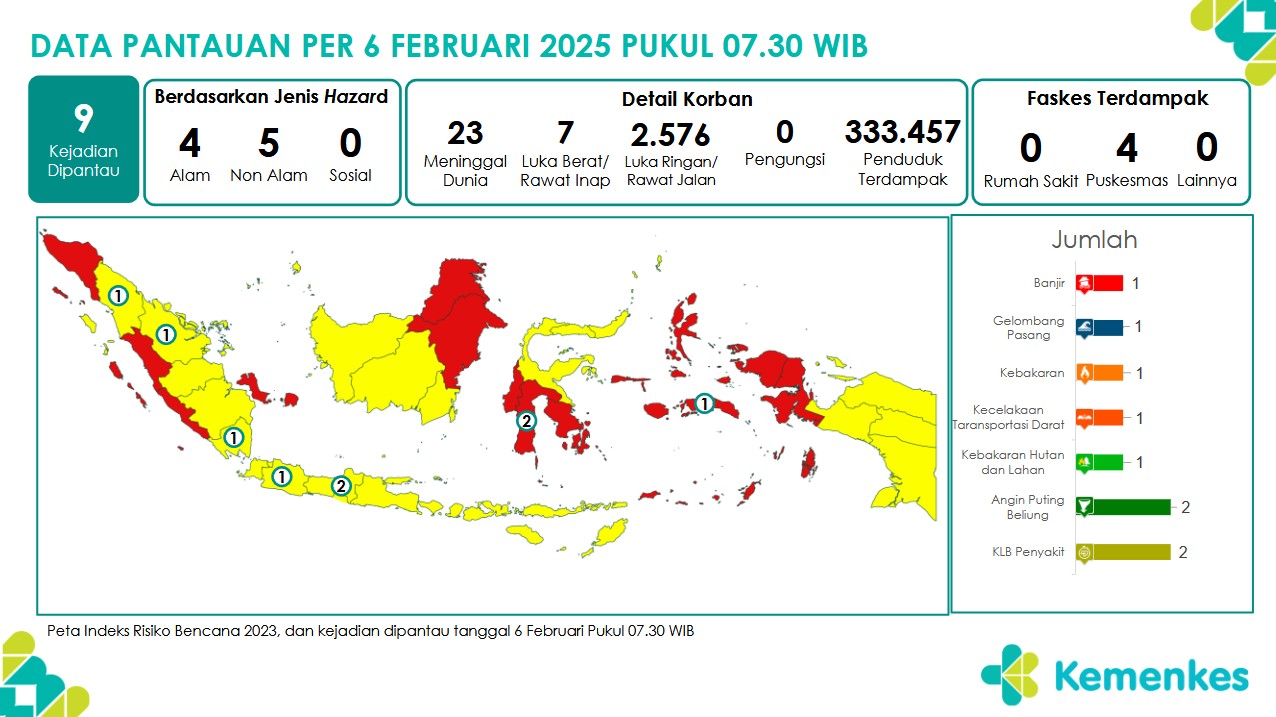 DATA PANTAUAN PER 6 FEBRUARI 2025 PUKUL 07.30 WIB

9
Kejadian Dipantau

Berdasarkan Jenis Hazard
4
Alam
5
Non Alam
0
Sosial

Detail Korban
23
Meninggal Dunia
7
Luka Berat/ Rawat Inap
2.576
Luka Ringan/ Rawat Jalan
0
Pengungsi
333.457
Penduduk Terdampak

Faskes Terdampak
0
Rumah Sakit
4
Puskesmas
0
Lainnya

1
1
1
1
2
2
1

Jumlah
Banjir 1
Gelombang Pasang 1
Kebakaran 1
Kecelakaan Taransportasi Darat 1
Kebakaran Hutan dan Lahan 1
Angin Puting Beliung 2
KLB Penyakit 2

Peta Indeks Risiko Bencana 2023, dan kejadian dipantau tanggal 6 Februari Pukul 07.30 WIB

Kemenkes